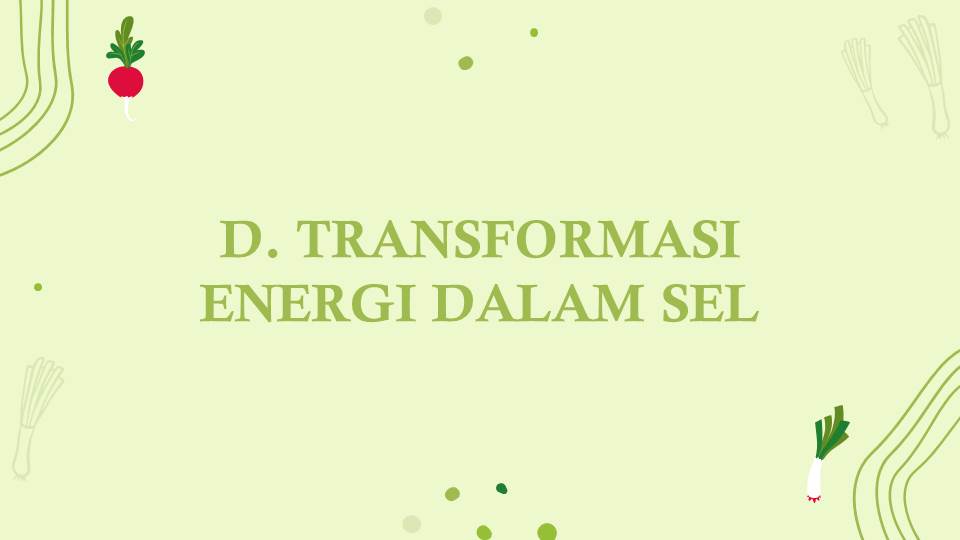 D. TRANSFORMASI ENERGI DALAM SEL